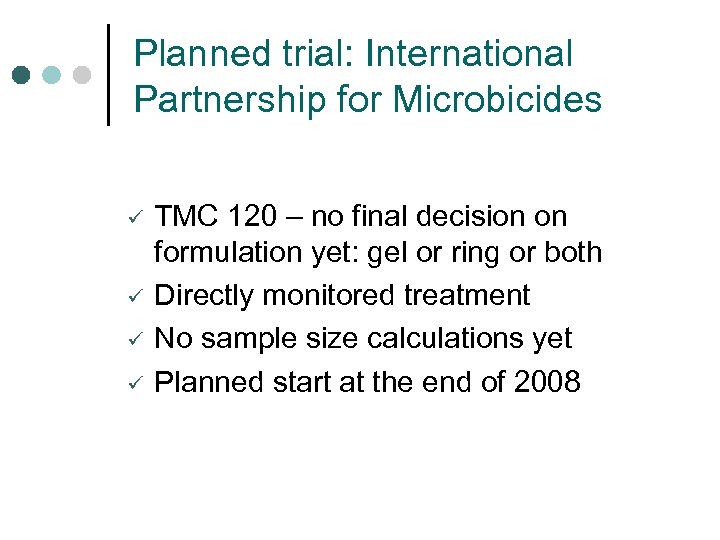 Planned trial: International Partnership for Microbicides

✓ TMC 120 – no final decision on formulation yet: gel or ring or both
✓ Directly monitored treatment
✓ No sample size calculations yet
✓ Planned start at the end of 2008